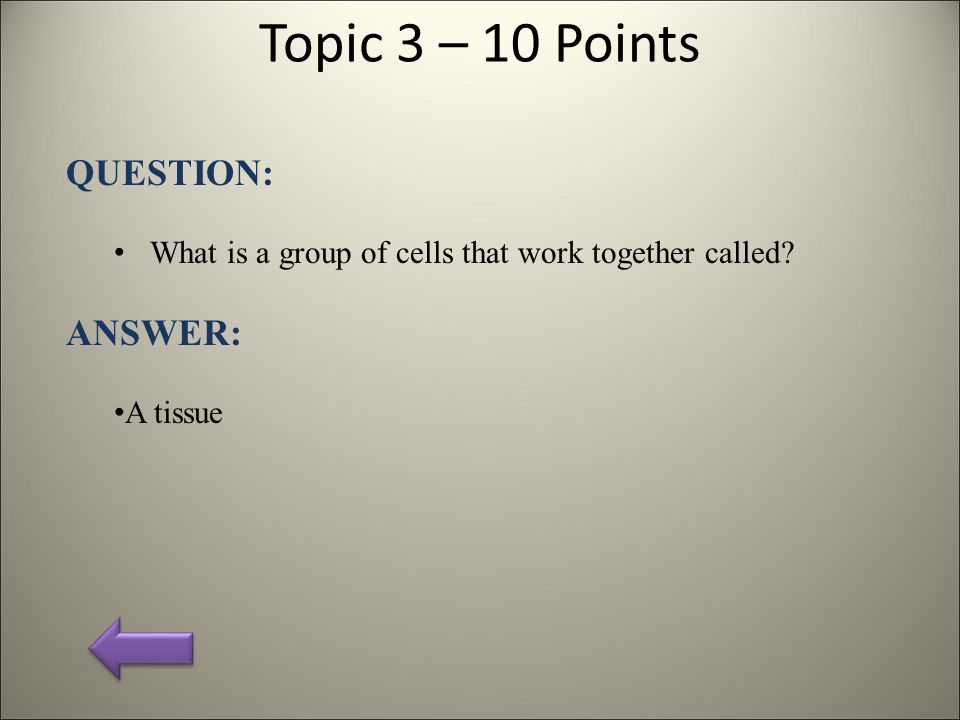 Topic 3 – 10 Points

QUESTION:

• What is a group of cells that work together called?

ANSWER:

•A tissue